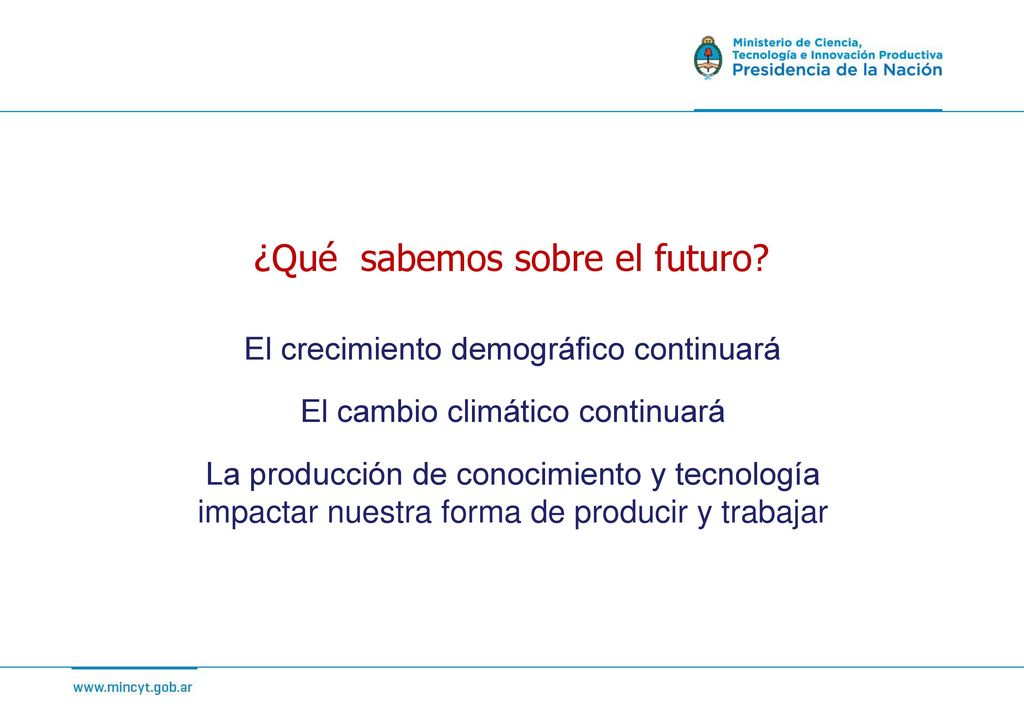 Ministerio de Ciencia,
Tecnología e Innovación Productiva
Presidencia de la Nación

¿Qué sabemos sobre el futuro?

El crecimiento demográfico continuará

El cambio climático continuará

La producción de conocimiento y tecnología impactar nuestra forma de producir y trabajar

www.mincyt.gob.ar